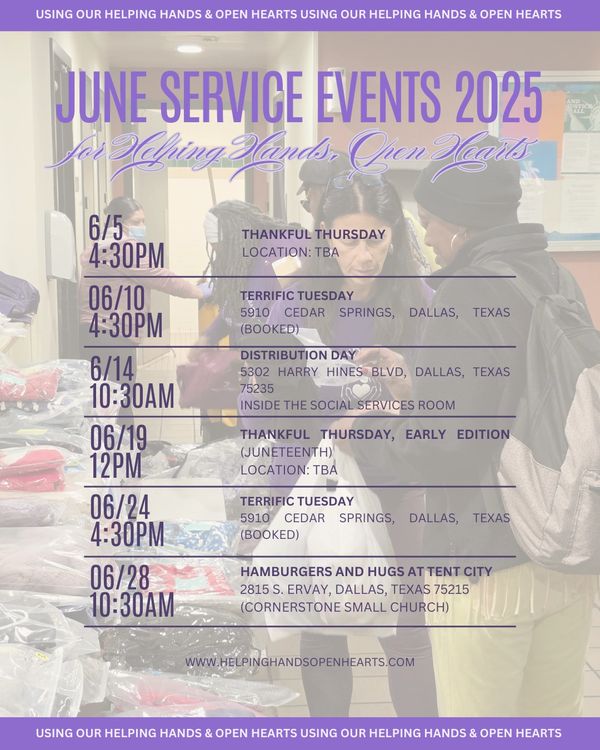 USING OUR HELPING HANDS & OPEN HEARTS USING OUR HELPING HANDS & OPEN HEARTS

JUNE SERVICE EVENTS 2025
for Helping Hands, Open Hearts

6/5
4:30PM
THANKFUL THURSDAY
LOCATION: TBA

06/10
4:30PM
TERRIFIC TUESDAY
5910 CEDAR SPRINGS, DALLAS, TEXAS (BOOKED)

6/14
10:30AM
DISTRIBUTION DAY
5302 HARRY HINES BLVD, DALLAS, TEXAS 75235
INSIDE THE SOCIAL SERVICES ROOM

06/19
12PM
THANKFUL THURSDAY, EARLY EDITION (JUNETEENTH)
LOCATION: TBA

06/24
4:30PM
TERRIFIC TUESDAY
5910 CEDAR SPRINGS, DALLAS, TEXAS (BOOKED)

06/28
10:30AM
HAMBURGERS AND HUGS AT TENT CITY
2815 S. ERVAY, DALLAS, TEXAS 75215
(CORNERSTONE SMALL CHURCH)

WWW.HELPINGHANDSOPENHEARTS.COM

USING OUR HELPING HANDS & OPEN HEARTS USING OUR HELPING HANDS & OPEN HEARTS